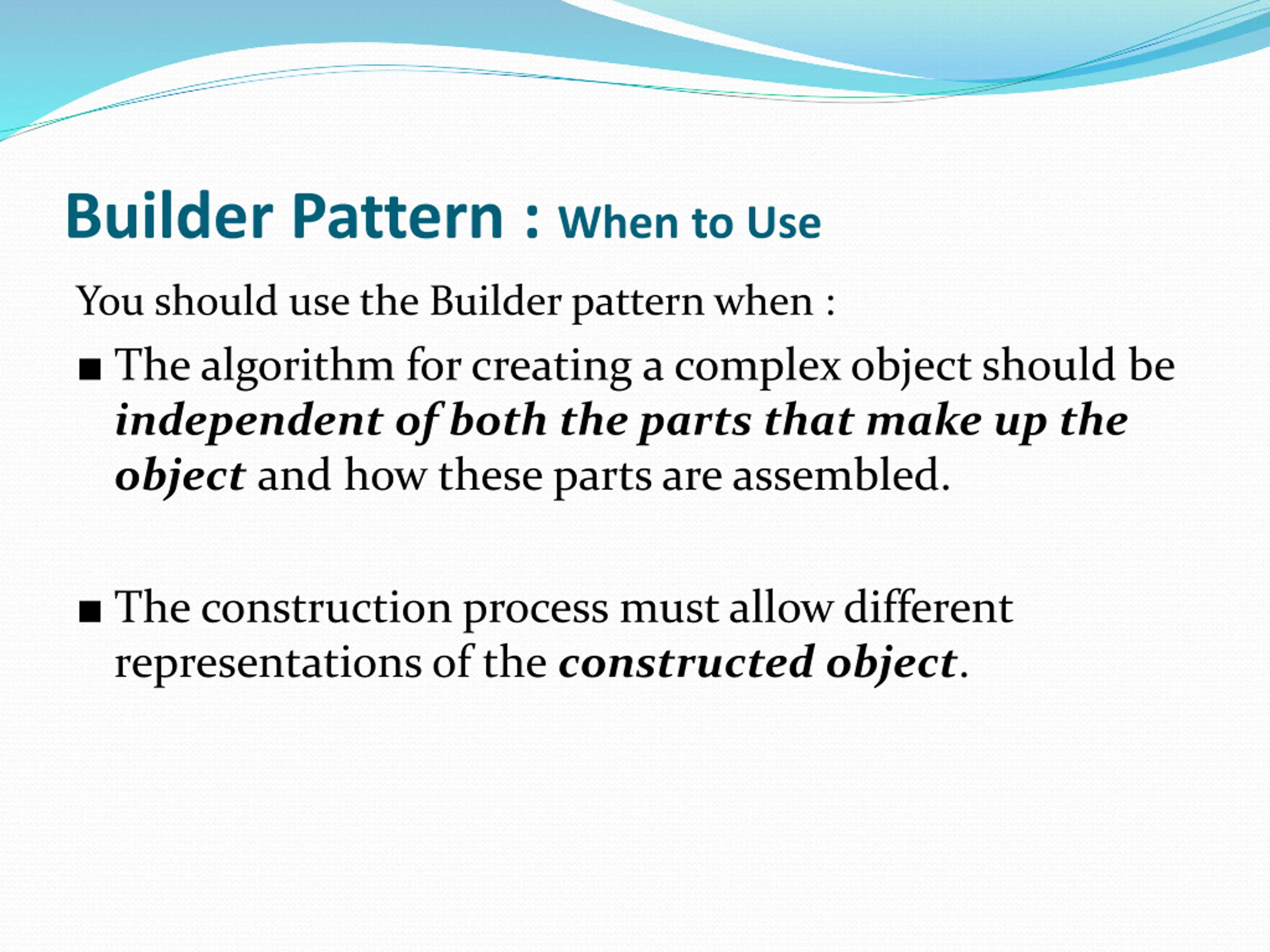 Builder Pattern : When to Use

You should use the Builder pattern when :

▪ The algorithm for creating a complex object should be independent of both the parts that make up the object and how these parts are assembled.

▪ The construction process must allow different representations of the constructed object.